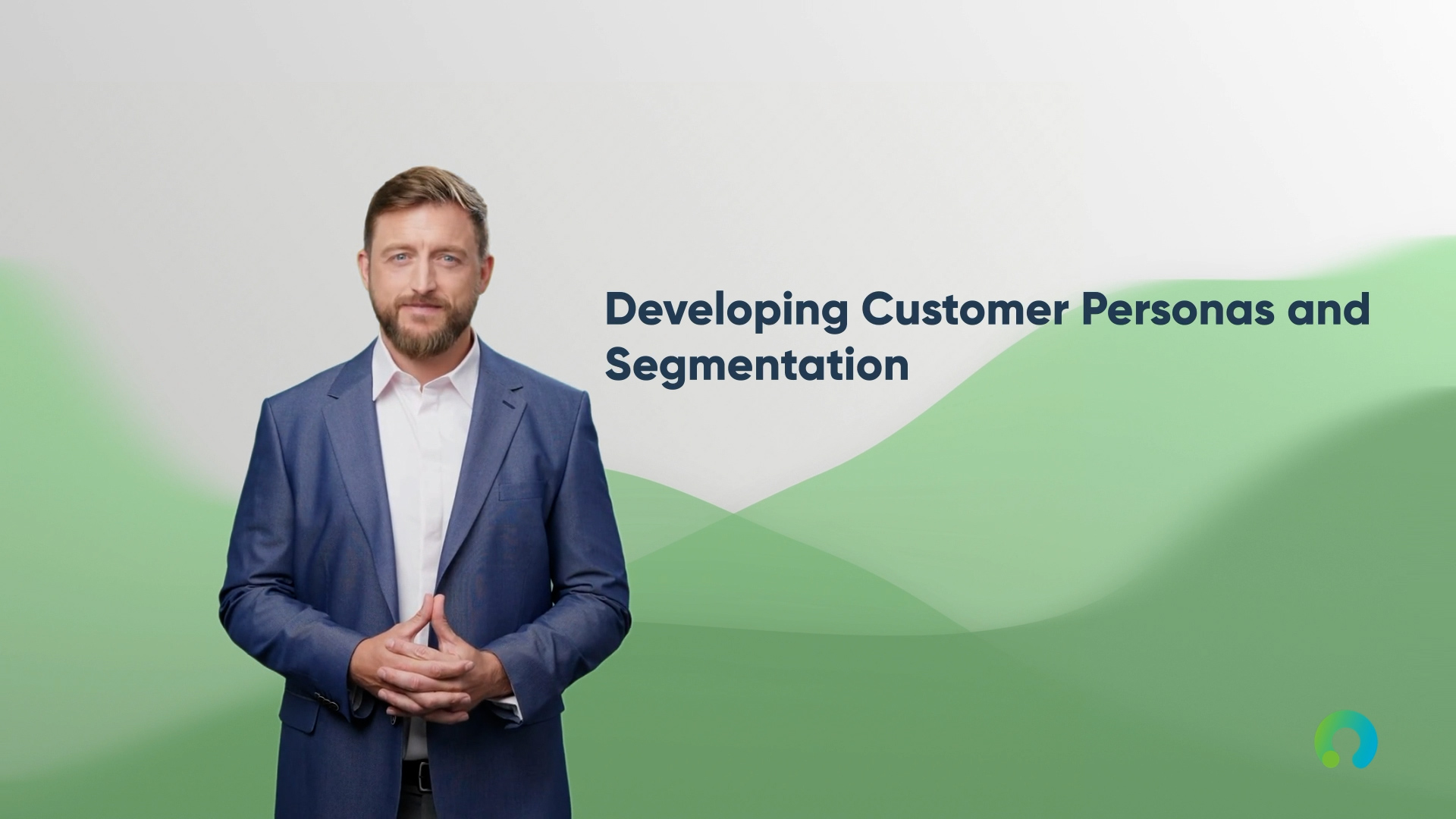 Developing Customer Personas and Segmentation